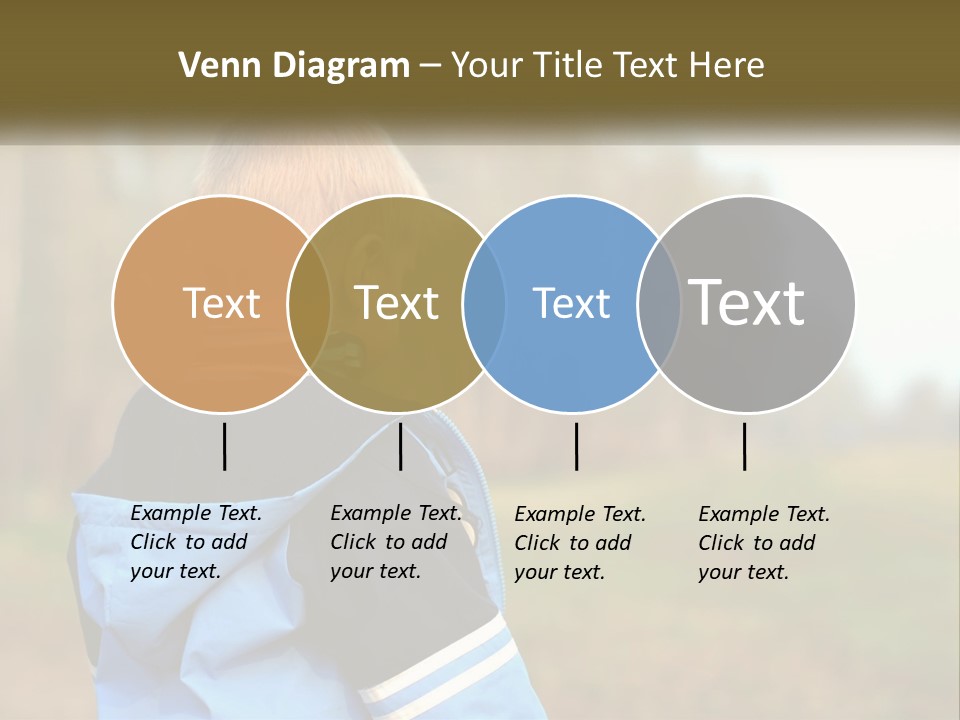 Venn Diagram – Your Title Text Here

Text

Text

Text

Text

Example Text. Click to add your text.

Example Text. Click to add your text.

Example Text. Click to add your text.

Example Text. Click to add your text.